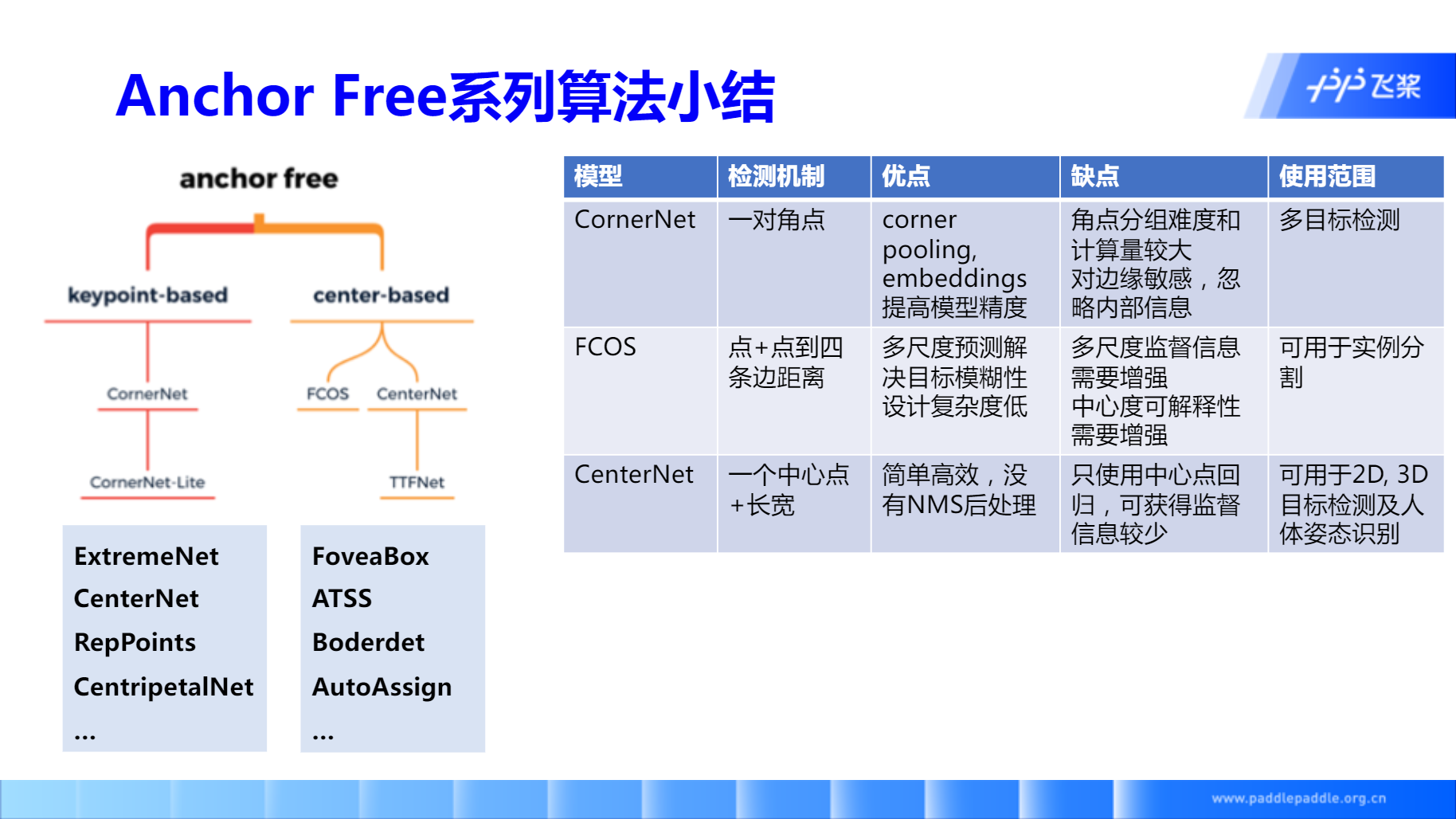 Anchor Free系列算法小结

飞桨

anchor free

keypoint-based

center-based

CornerNet

FCOS

CenterNet

CornerNet-Lite

TTFNet

ExtremeNet
CenterNet
RepPoints
CentripetalNet
...

FoveaBox
ATSS
Boderdet
AutoAssign
...

| 模型 | 检测机制 | 优点 | 缺点 | 使用范围 |
|---|---|---|---|---|
| CornerNet | 一对角点 | corner pooling, embeddings 提高模型精度 | 角点分组难度和计算量较大 对边缘敏感，忽略内部信息 | 多目标检测 |
| FCOS | 点+点到四条边距离 | 多尺度预测解决目标模糊性 设计复杂度低 | 多尺度监督信息需要增强 中心度可解释性需要增强 | 可用于实例分割 |
| CenterNet | 一个中心点+长宽 | 简单高效，没有NMS后处理 | 只使用中心点回归，可获得监督信息较少 | 可用于2D, 3D目标检测及人体姿态识别 |

www.paddlepaddle.org.cn